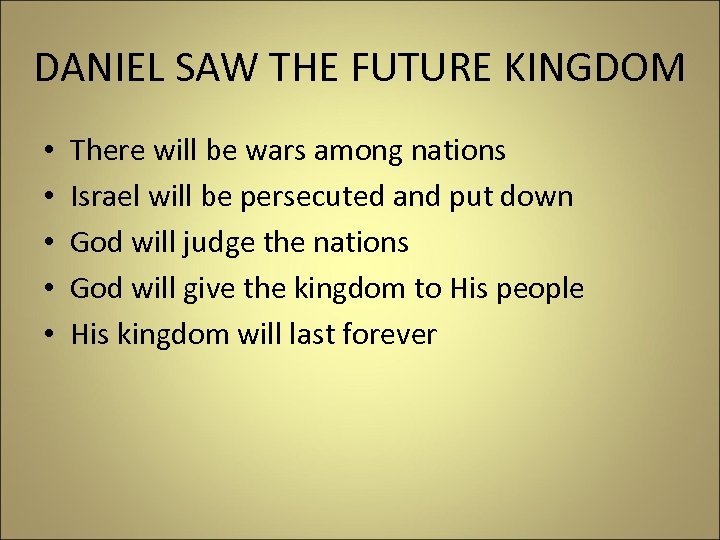 DANIEL SAW THE FUTURE KINGDOM

• There will be wars among nations
• Israel will be persecuted and put down
• God will judge the nations
• God will give the kingdom to His people
• His kingdom will last forever